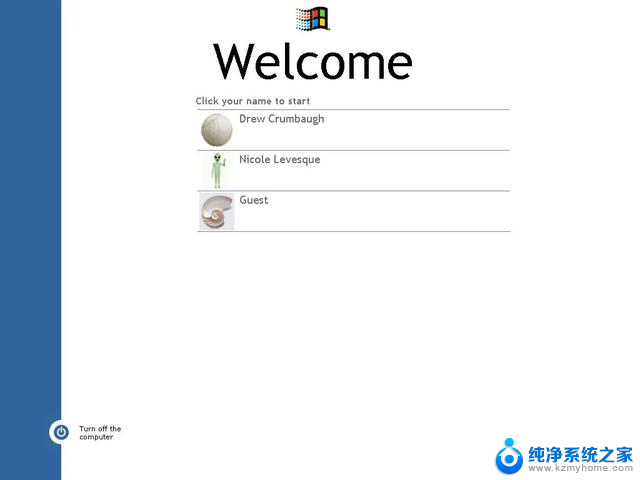 Welcome

Click your name to start

Drew Crumbaugh

Nicole Levesque

Guest

Turn off the computer

纯净系统之家
www.kzmyhome.com